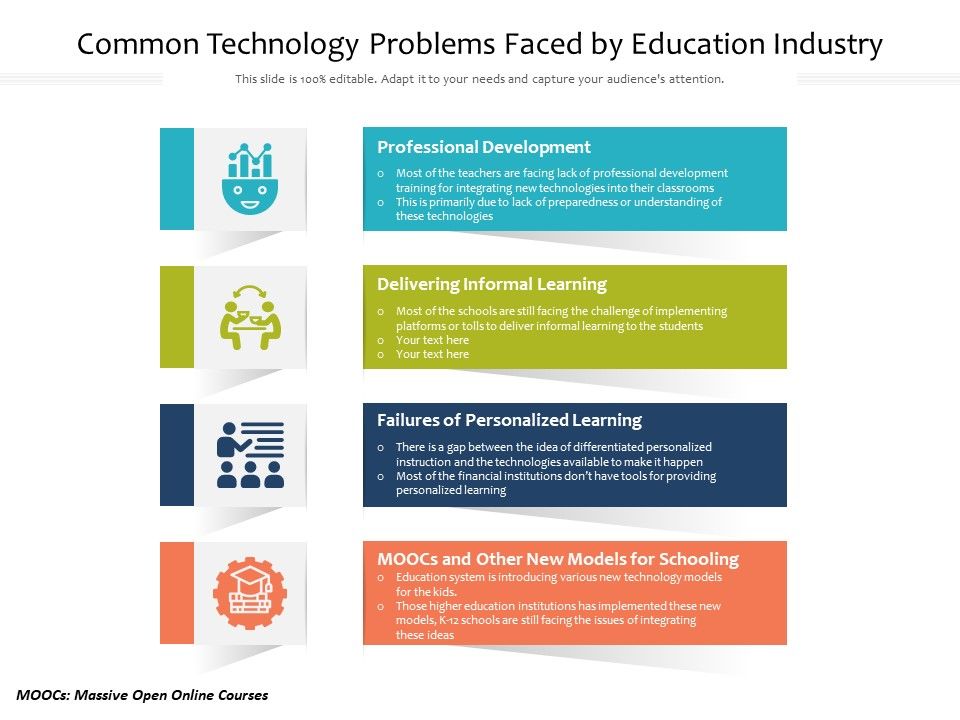 Common Technology Problems Faced by Education Industry

This slide is 100% editable. Adapt it to your needs and capture your audience's attention.

Professional Development

o Most of the teachers are facing lack of professional development training for integrating new technologies into their classrooms
o This is primarily due to lack of preparedness or understanding of these technologies

Delivering Informal Learning

o Most of the schools are still facing the challenge of implementing platforms or tolls to deliver informal learning to the students
o Your text here
o Your text here

Failures of Personalized Learning

o There is a gap between the idea of differentiated personalized instruction and the technologies available to make it happen
o Most of the financial institutions don't have tools for providing personalized learning

MOOCs and Other New Models for Schooling

o Education system is introducing various new technology models for the kids.
o Those higher education institutions has implemented these new models, K-12 schools are still facing the issues of integrating these ideas

MOOCs: Massive Open Online Courses